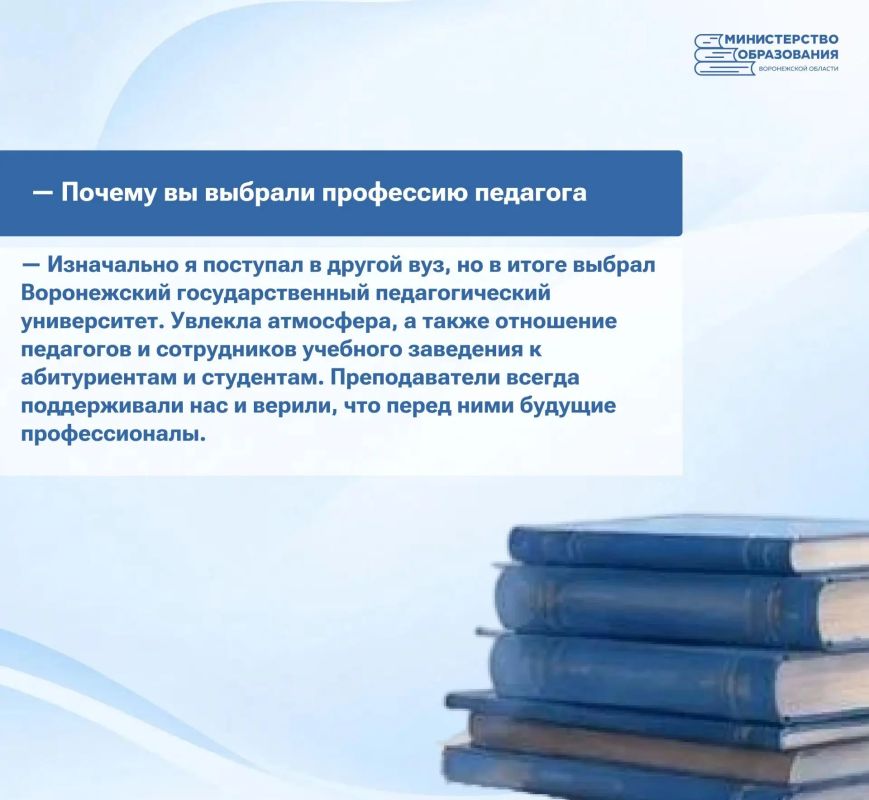 МИНИСТЕРСТВО ОБРАЗОВАНИЯ ВОРОНЕЖСКОЙ ОБЛАСТИ

— Почему вы выбрали профессию педагога

— Изначально я поступал в другой вуз, но в итоге выбрал Воронежский государственный педагогический университет. Увлекла атмосфера, а также отношение педагогов и сотрудников учебного заведения к абитуриентам и студентам. Преподаватели всегда поддерживали нас и верили, что перед ними будущие профессионалы.